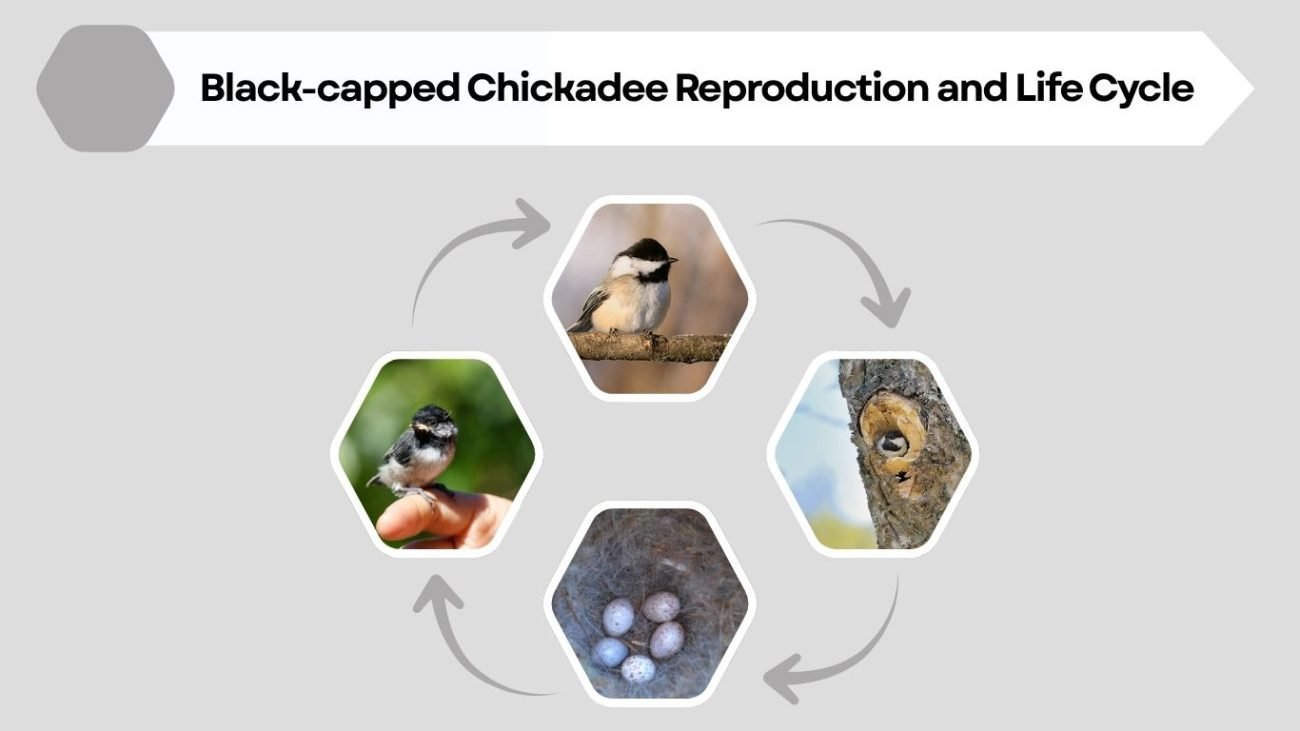 Black-capped Chickadee Reproduction and Life Cycle